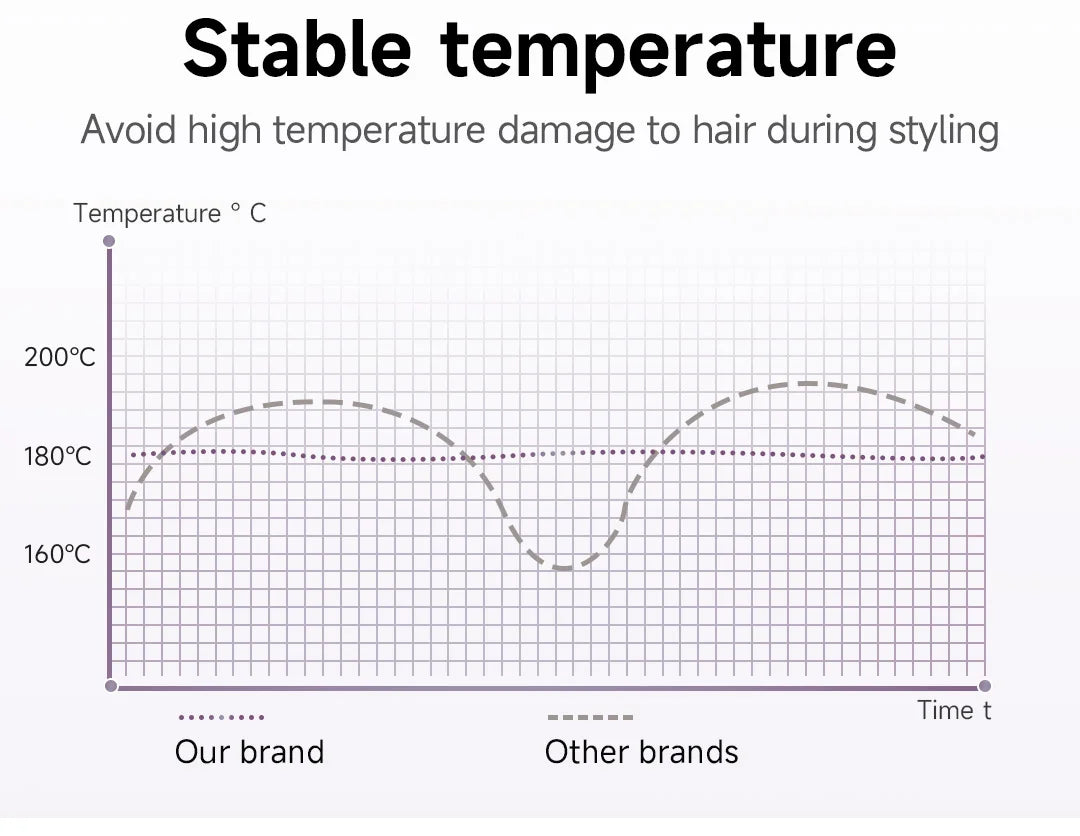 Stable temperature

Avoid high temperature damage to hair during styling

Temperature ° C

200°C

180°C

160°C

Time t

Our brand

Other brands